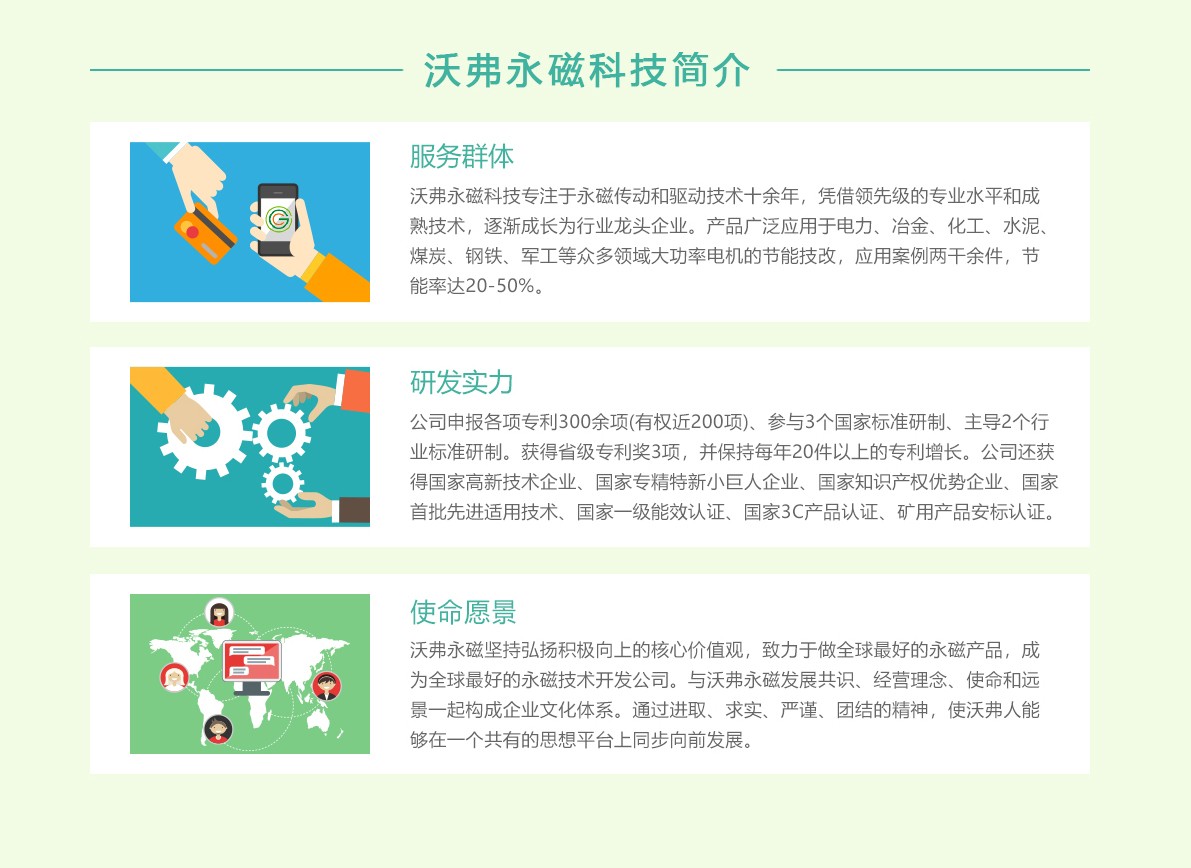 沃弗永磁科技简介

服务群体

沃弗永磁科技专注于永磁传动和驱动技术十余年，凭借领先级的专业水平和成熟技术，逐渐成长为行业龙头企业。产品广泛应用于电力、冶金、化工、水泥、煤炭、钢铁、军工等众多领域大功率电机的节能技改，应用案例两千余件，节能率达20-50%。

研发实力

公司申报各项专利300余项(有权近200项)、参与3个国家标准研制、主导2个行业标准研制。获得省级专利奖3项，并保持每年20件以上的专利增长。公司还获得国家高新技术企业、国家专精特新小巨人企业、国家知识产权优势企业、国家首批先进适用技术、国家一级能效认证、国家3C产品认证、矿用产品安标认证。

使命愿景

沃弗永磁坚持弘扬积极向上的核心价值观，致力于做全球最好的永磁产品，成为全球最好的永磁技术开发公司。与沃弗永磁发展共识、经营理念、使命和远景一起构成企业文化体系。通过进取、求实、严谨、团结的精神，使沃弗人能够在一个共有的思想平台上同步向前发展。